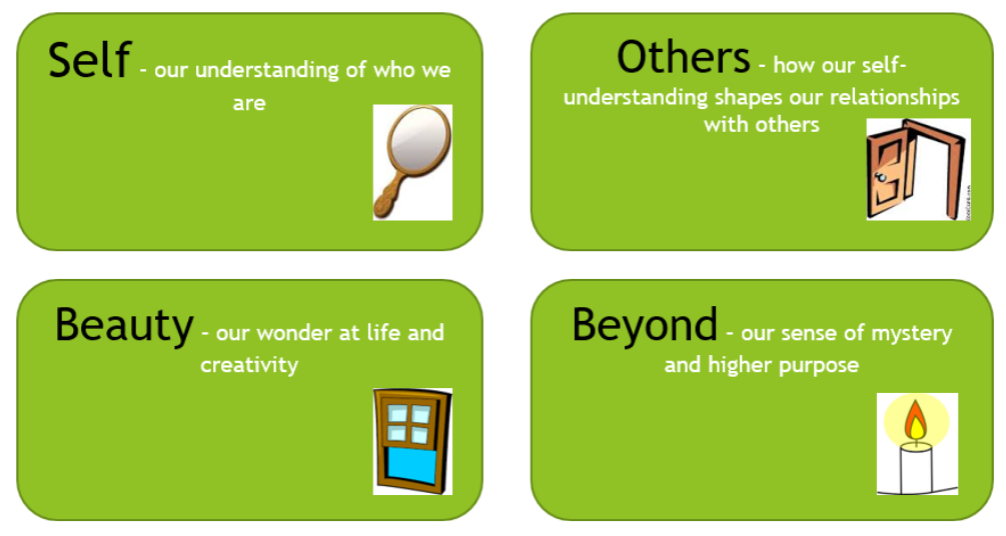 Self - our understanding of who we are

Others - how our self-understanding shapes our relationships with others

Beauty - our wonder at life and creativity

Beyond - our sense of mystery and higher purpose